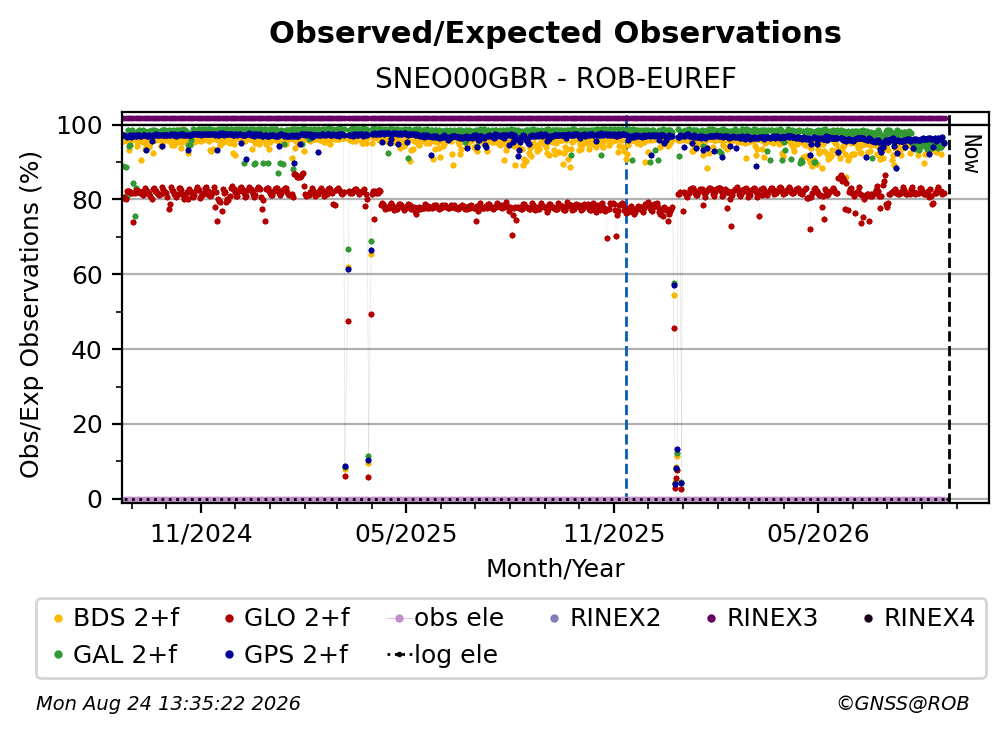 Observed/Expected Observations
SNEO00GBR - ROB-EUREF

Obs/Exp Observations (%)

100
80
60
40
20
0

Now

11/2024
05/2025
11/2025
05/2026
Month/Year

BDS 2+f
GLO 2+f
obs ele
RINEX2
RINEX3
RINEX4
GAL 2+f
GPS 2+f
log ele

Mon Aug 24 13:35:22 2026
©GNSS@ROB